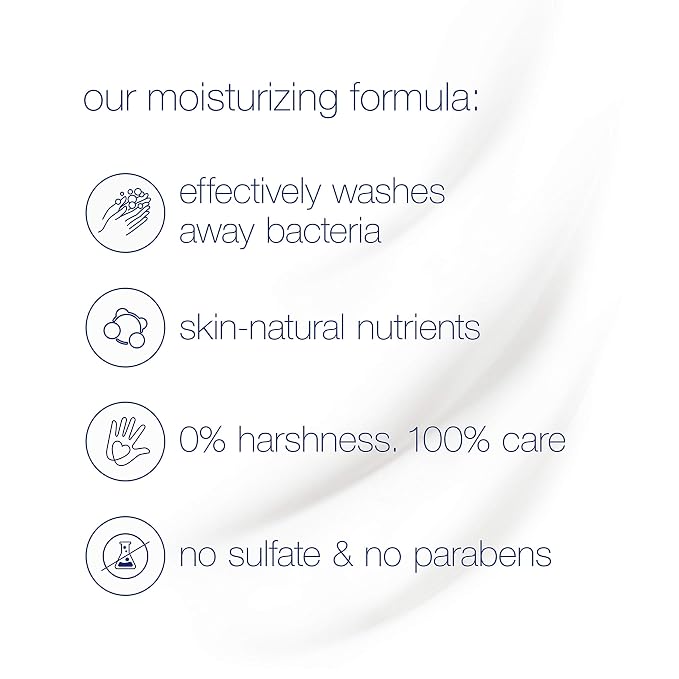 our moisturizing formula:

effectively washes away bacteria

skin-natural nutrients

0% harshness. 100% care

no sulfate & no parabens